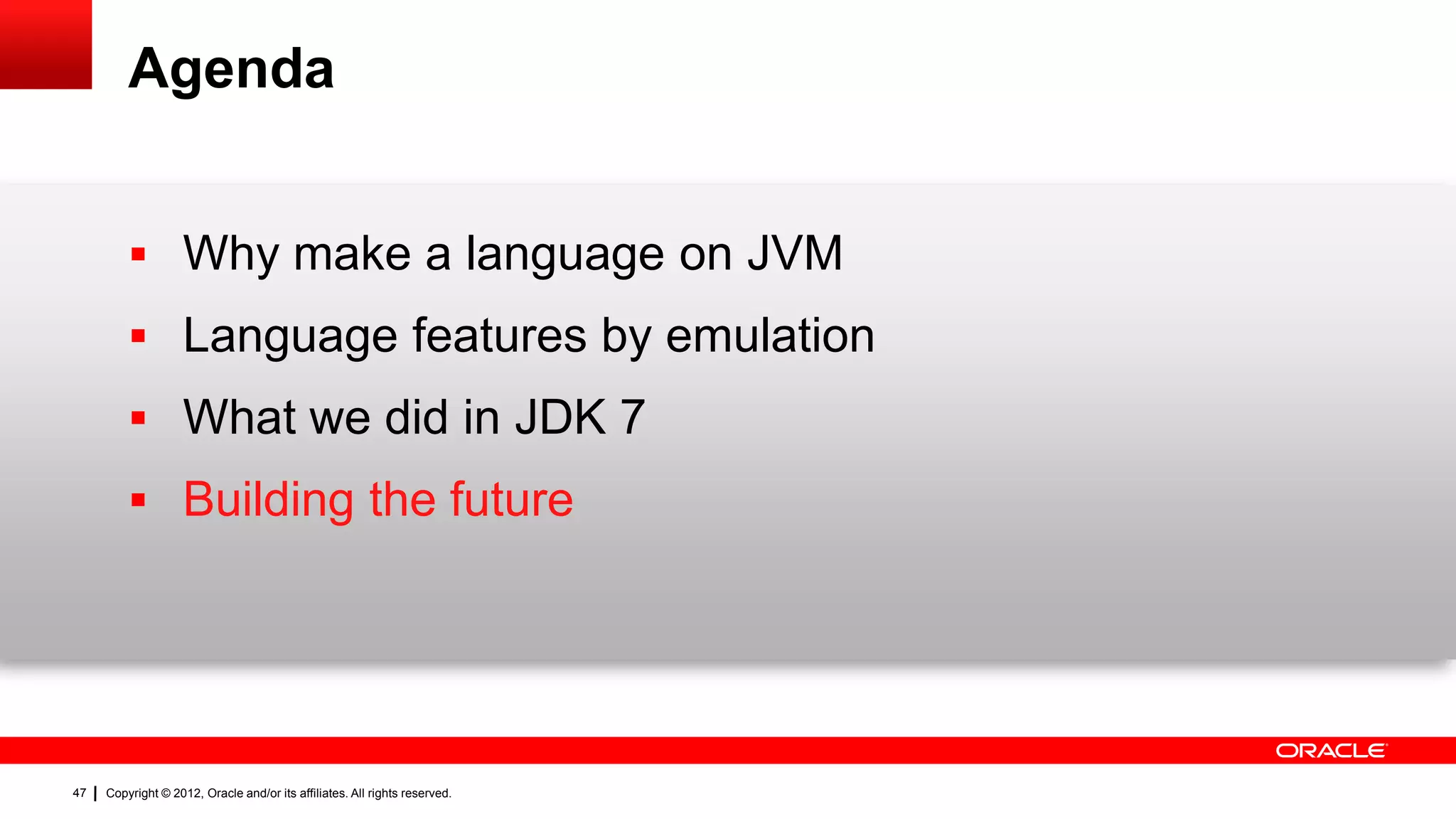 Agenda

▪ Why make a language on JVM
▪ Language features by emulation
▪ What we did in JDK 7
▪ Building the future

ORACLE

47 | Copyright © 2012, Oracle and/or its affiliates. All rights reserved.